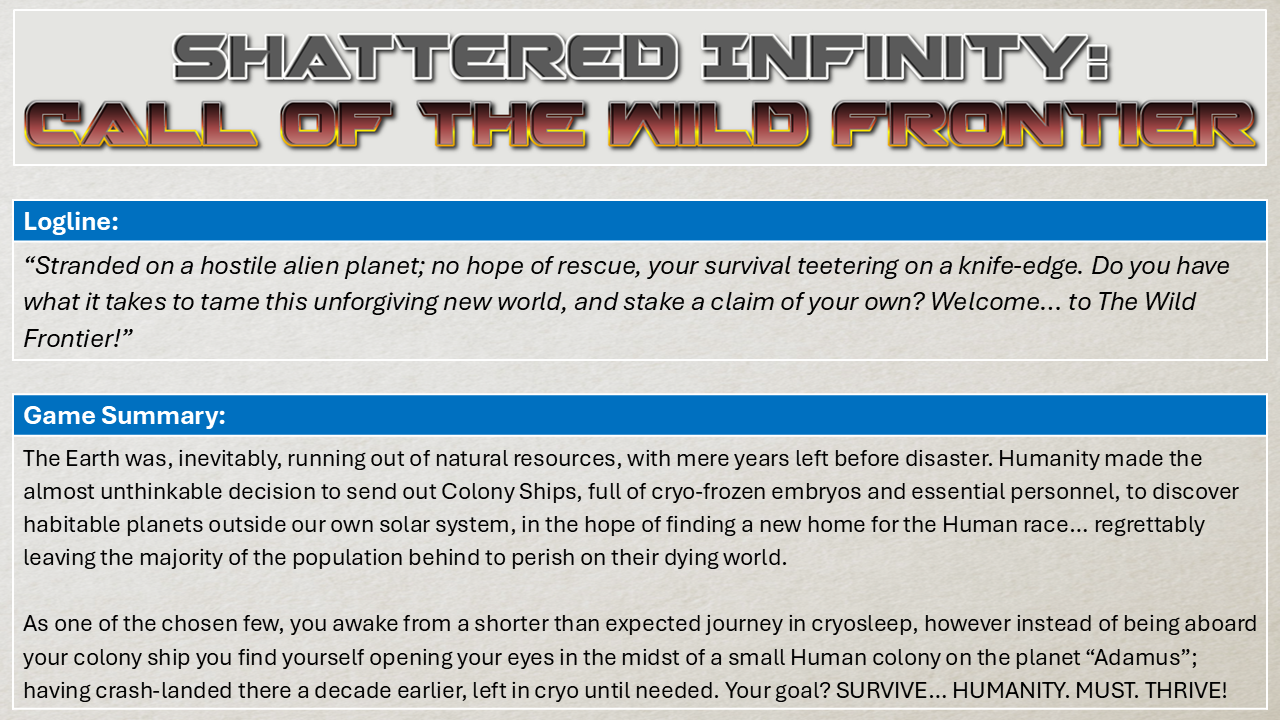 SHATTERED INFINITY:
CALL OF THE WILD FRONTIER

Logline:

“Stranded on a hostile alien planet; no hope of rescue, your survival teetering on a knife-edge. Do you have what it takes to tame this unforgiving new world, and stake a claim of your own? Welcome… to The Wild Frontier!”

Game Summary:

The Earth was, inevitably, running out of natural resources, with mere years left before disaster. Humanity made the almost unthinkable decision to send out Colony Ships, full of cryo-frozen embryos and essential personnel, to discover habitable planets outside our own solar system, in the hope of finding a new home for the Human race… regrettably leaving the majority of the population behind to perish on their dying world.

As one of the chosen few, you awake from a shorter than expected journey in cryosleep, however instead of being aboard your colony ship you find yourself opening your eyes in the midst of a small Human colony on the planet “Adamus”; having crash-landed there a decade earlier, left in cryo until needed. Your goal? SURVIVE… HUMANITY. MUST. THRIVE!